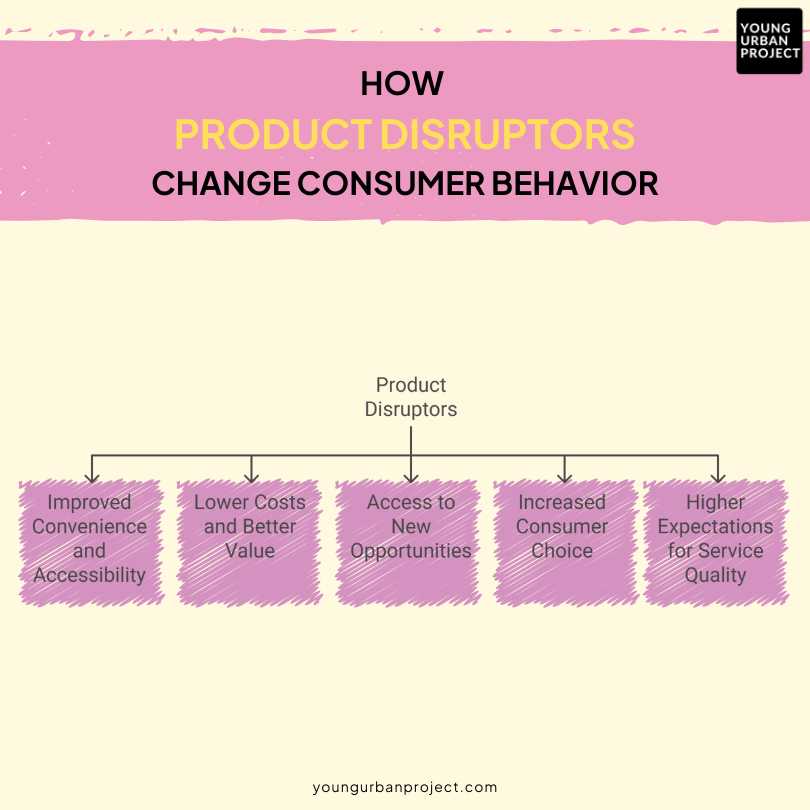 YOUNG URBAN PROJECT

HOW
PRODUCT DISRUPTORS
CHANGE CONSUMER BEHAVIOR

Product Disruptors

Improved Convenience and Accessibility

Lower Costs and Better Value

Access to New Opportunities

Increased Consumer Choice

Higher Expectations for Service Quality

youngurbanproject.com